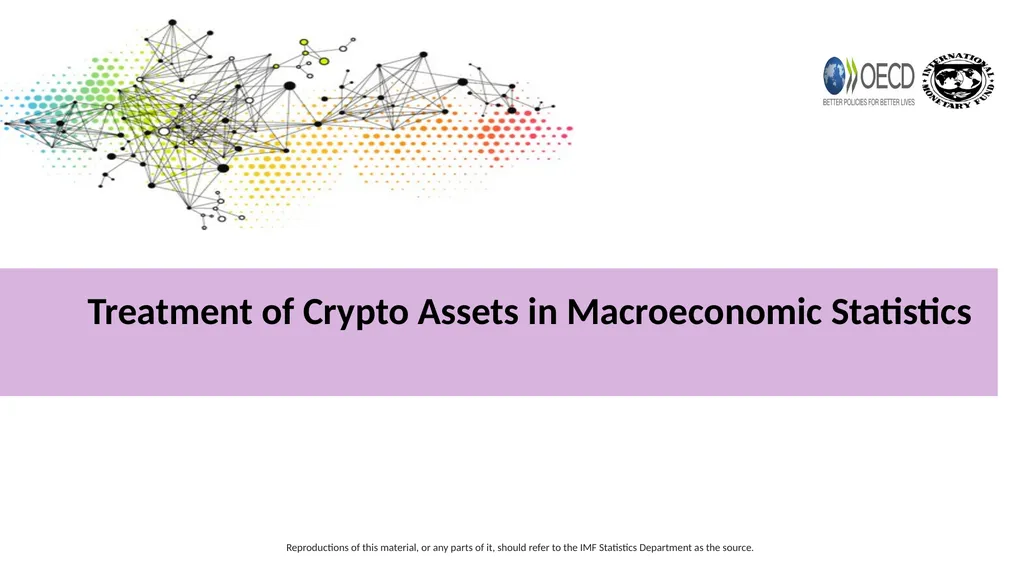 OECD
BETTER POLICIES FOR BETTER LIVES

INTERNATIONAL MONETARY FUND

Treatment of Crypto Assets in Macroeconomic Statistics

Reproductions of this material, or any parts of it, should refer to the IMF Statistics Department as the source.